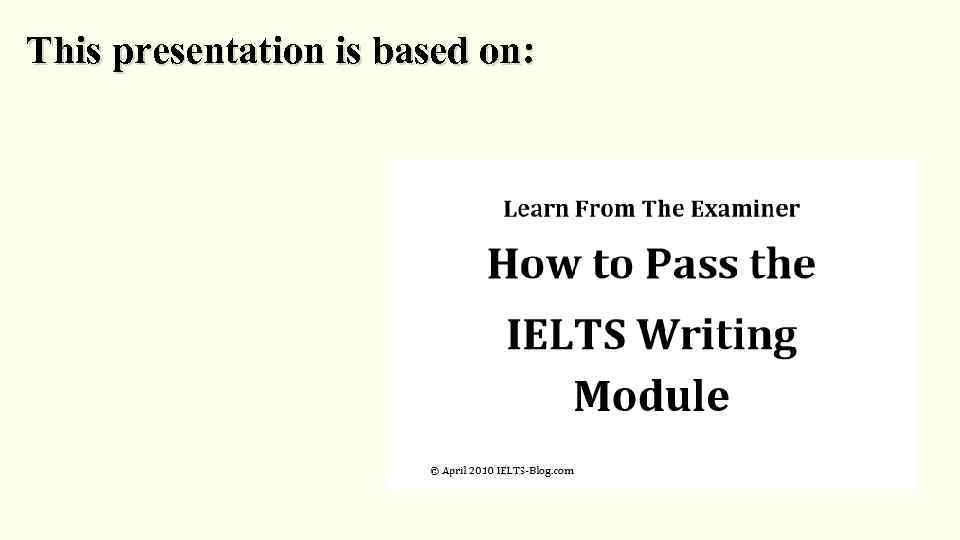 This presentation is based on:

Learn From The Examiner

How to Pass the IELTS Writing Module

© April 2010 IELTS-Blog.com